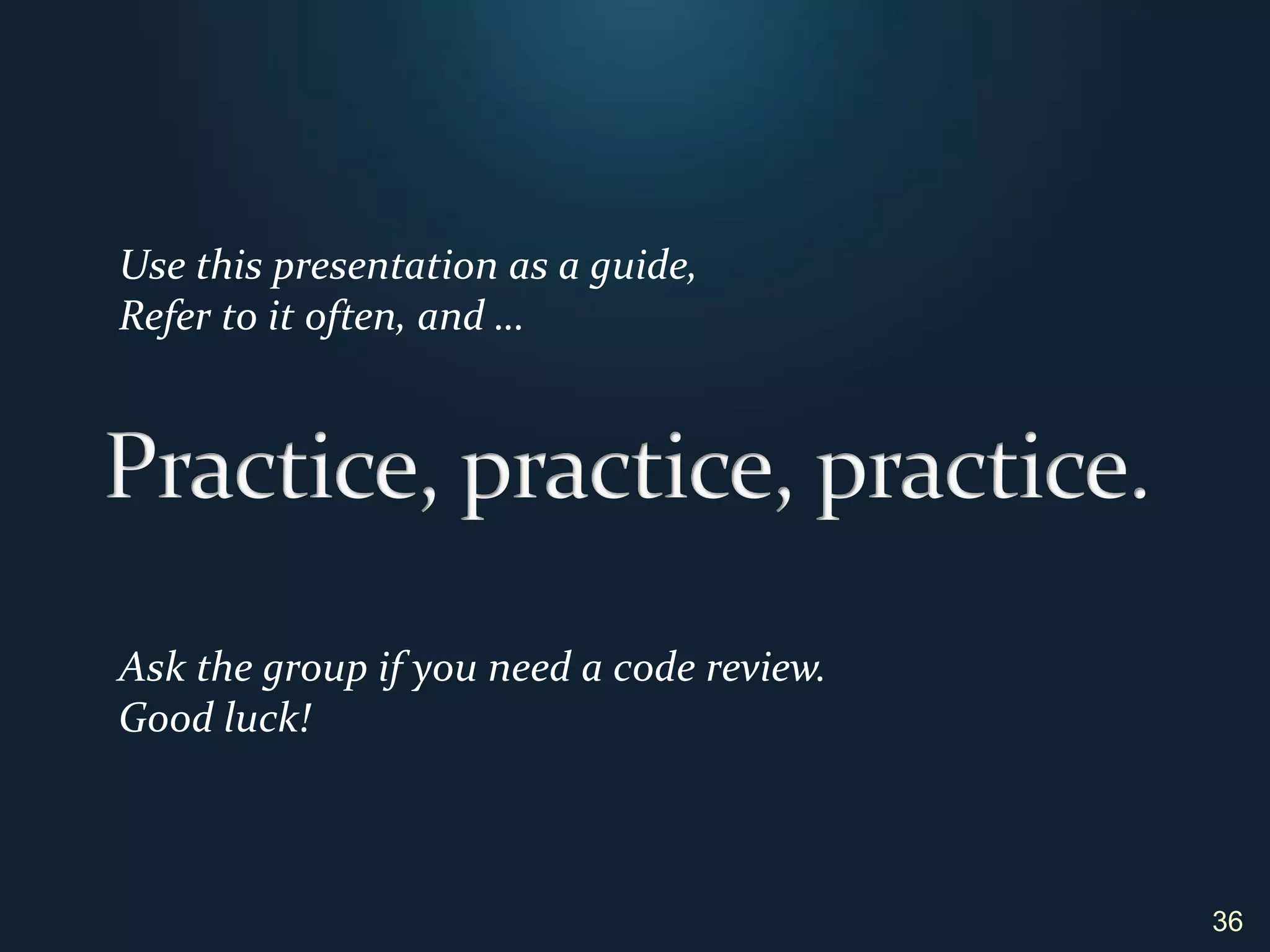 Use this presentation as a guide,
Refer to it often, and …

Practice, practice, practice.

Ask the group if you need a code review.
Good luck!

36